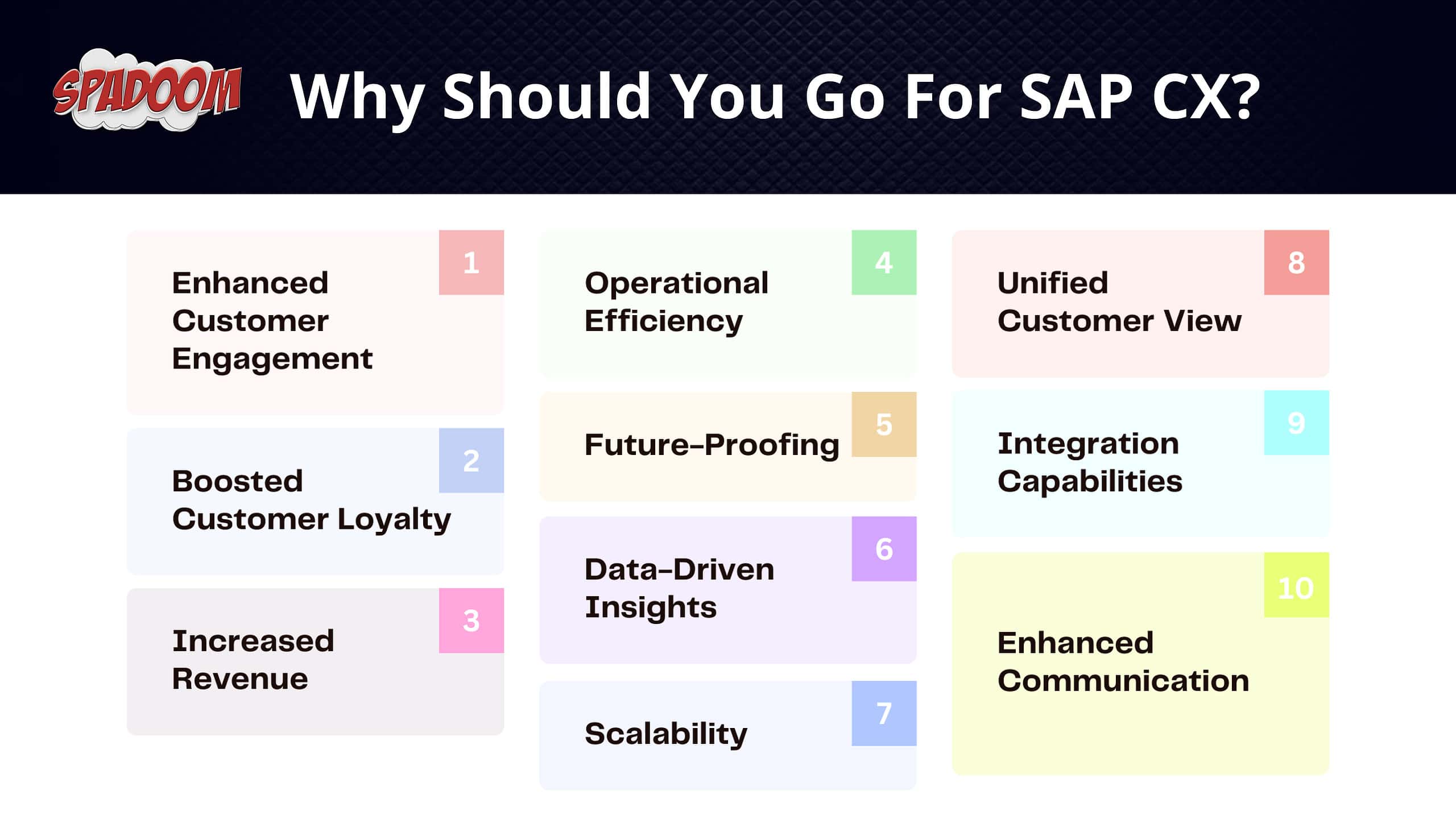 SPADOOM

Why Should You Go For SAP CX?

1
Enhanced Customer Engagement

2
Boosted Customer Loyalty

3
Increased Revenue

4
Operational Efficiency

5
Future-Proofing

6
Data-Driven Insights

7
Scalability

8
Unified Customer View

9
Integration Capabilities

10
Enhanced Communication